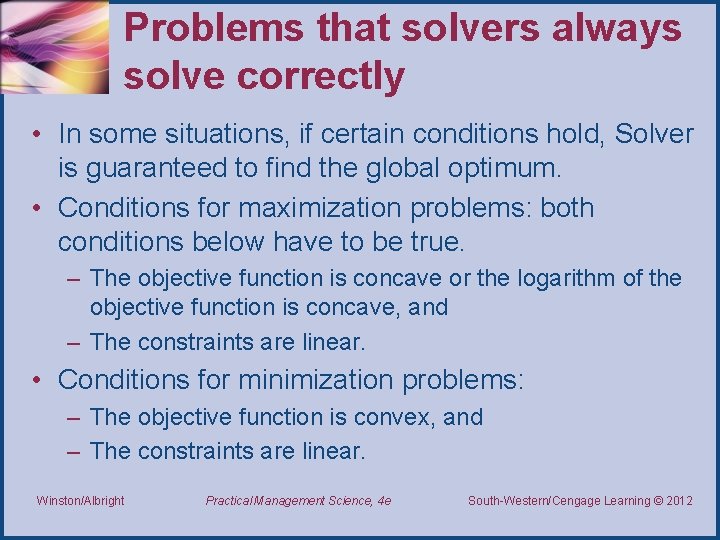 Problems that solvers always solve correctly

• In some situations, if certain conditions hold, Solver is guaranteed to find the global optimum.
• Conditions for maximization problems: both conditions below have to be true.
– The objective function is concave or the logarithm of the objective function is concave, and
– The constraints are linear.
• Conditions for minimization problems:
– The objective function is convex, and
– The constraints are linear.

Winston/Albright Practical Management Science, 4e South-Western/Cengage Learning © 2012